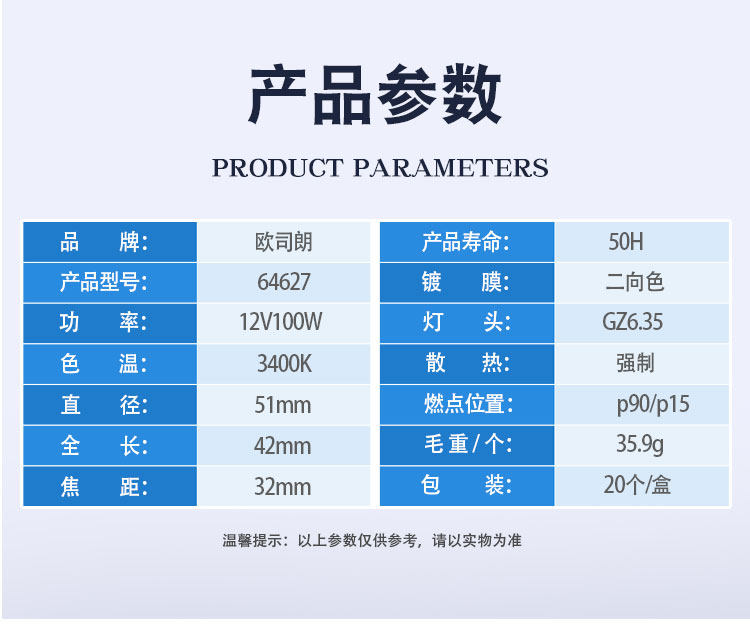 产品参数

PRODUCT PARAMETERS

| 品　牌: | 欧司朗 |
|---|---|
| 产品型号: | 64627 |
| 功　率: | 12V100W |
| 色　温: | 3400K |
| 直　径: | 51mm |
| 全　长: | 42mm |
| 焦　距: | 32mm |

| 产品寿命: | 50H |
|---|---|
| 镀　膜: | 二向色 |
| 灯　头: | GZ6.35 |
| 散　热: | 强制 |
| 燃点位置: | p90/p15 |
| 毛重/个: | 35.9g |
| 包　装: | 20个/盒 |

温馨提示：以上参数仅供参考，请以实物为准